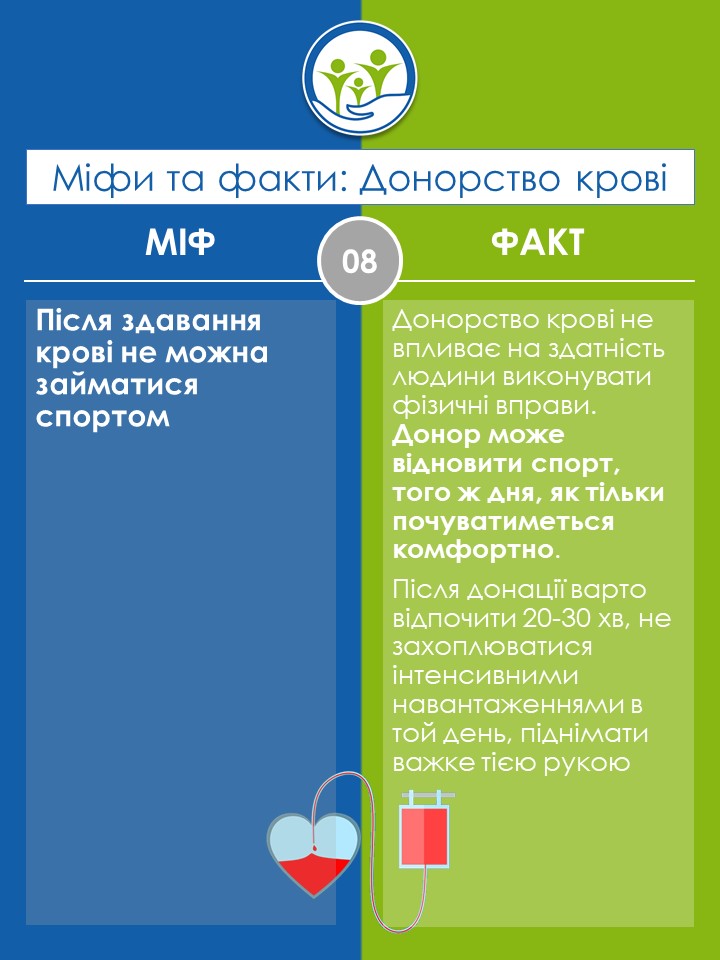 Міфи та факти: Донорство крові

МІФ

08

ФАКТ

Після здавання крові не можна займатися спортом

Донорство крові не впливає на здатність людини виконувати фізичні вправи. Донор може відновити спорт, того ж дня, як тільки почуватиметься комфортно.

Після донації варто відпочити 20-30 хв, не захоплюватися інтенсивними навантаженнями в той день, піднімати важке тією рукою